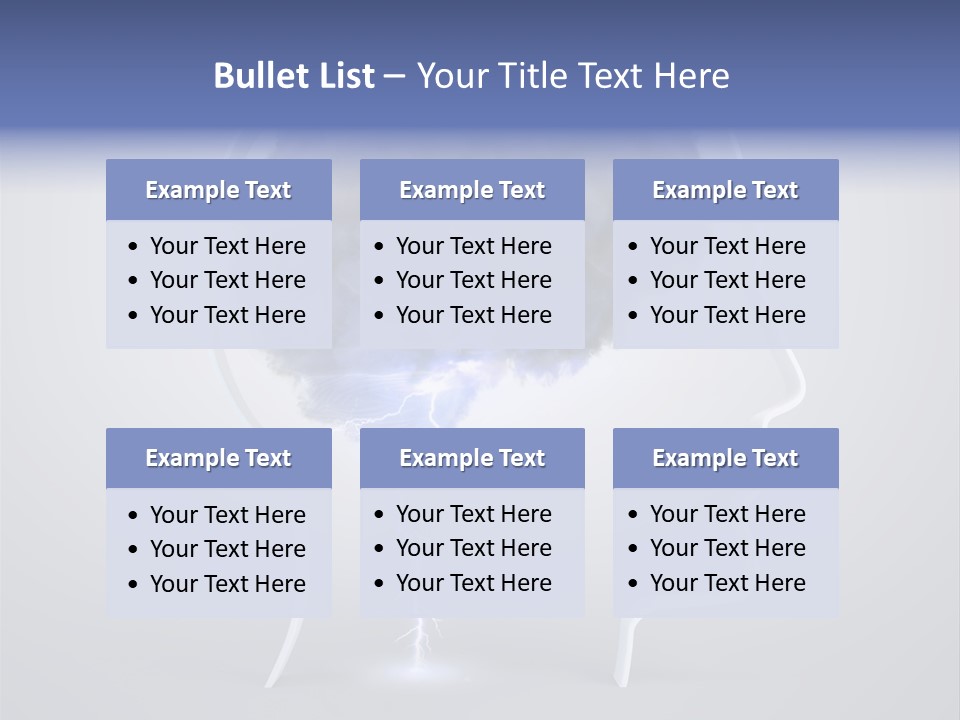 Bullet List – Your Title Text Here

Example Text
• Your Text Here
• Your Text Here
• Your Text Here

Example Text
• Your Text Here
• Your Text Here
• Your Text Here

Example Text
• Your Text Here
• Your Text Here
• Your Text Here

Example Text
• Your Text Here
• Your Text Here
• Your Text Here

Example Text
• Your Text Here
• Your Text Here
• Your Text Here

Example Text
• Your Text Here
• Your Text Here
• Your Text Here